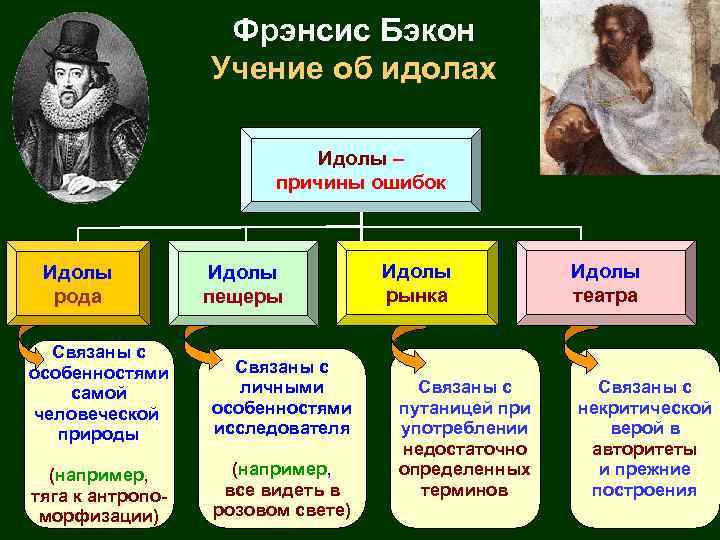 Фрэнсис Бэкон
Учение об идолах

Идолы – причины ошибок

Идолы рода

Идолы пещеры

Идолы рынка

Идолы театра

Связаны с особенностями самой человеческой природы

(например, тяга к антропоморфизации)

Связаны с личными особенностями исследователя

(например, все видеть в розовом свете)

Связаны с путаницей при употреблении недостаточно определенных терминов

Связаны с некритической верой в авторитеты и прежние построения